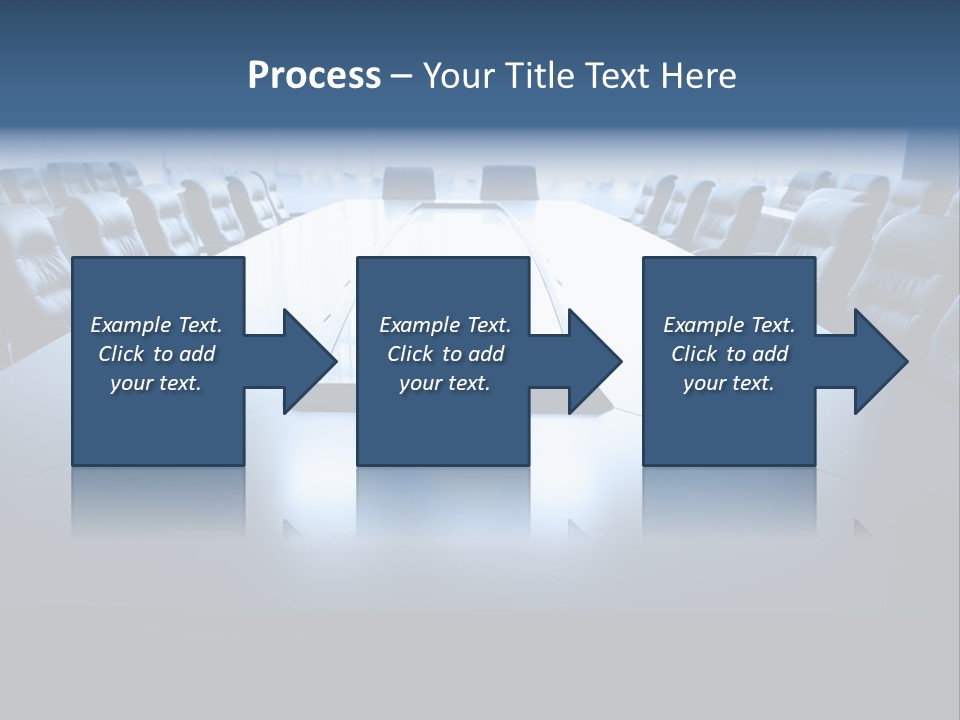 Process – Your Title Text Here

Example Text. Click to add your text.

Example Text. Click to add your text.

Example Text. Click to add your text.